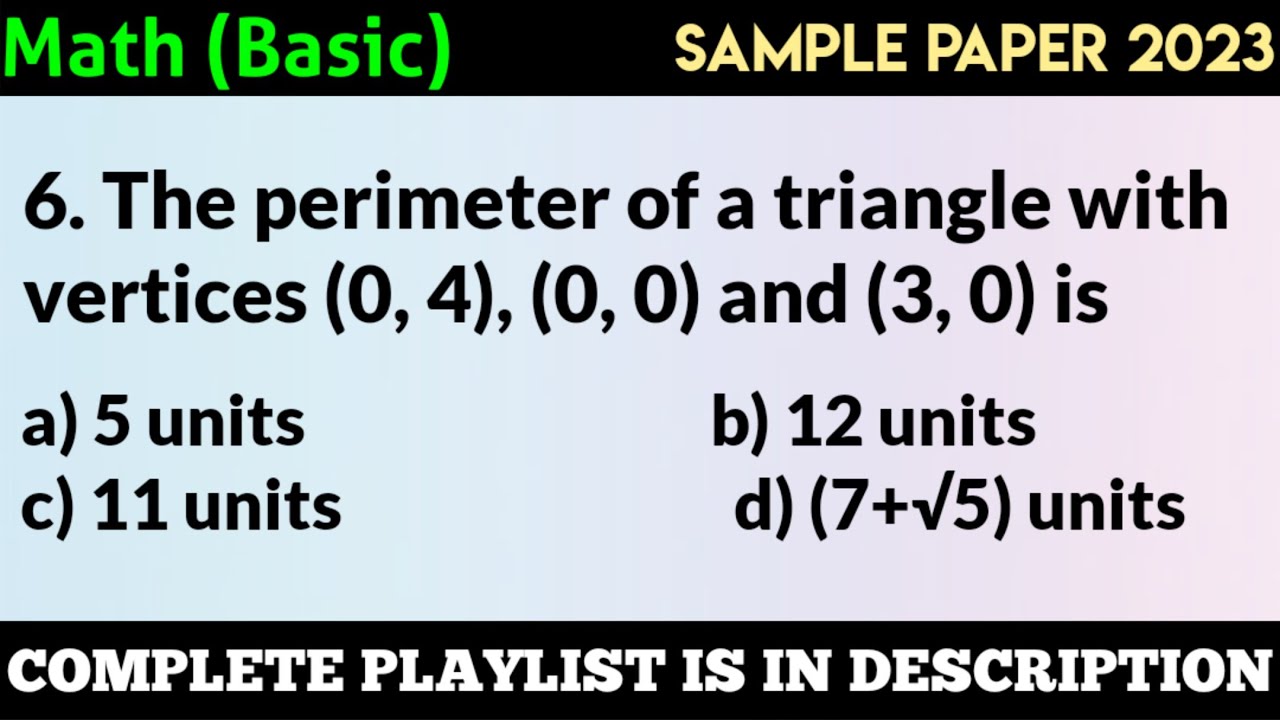 Math (Basic)

SAMPLE PAPER 2023

6. The perimeter of a triangle with vertices (0, 4), (0, 0) and (3, 0) is

a) 5 units

b) 12 units

c) 11 units

d) $(7+\sqrt{5})$ units

COMPLETE PLAYLIST IS IN DESCRIPTION